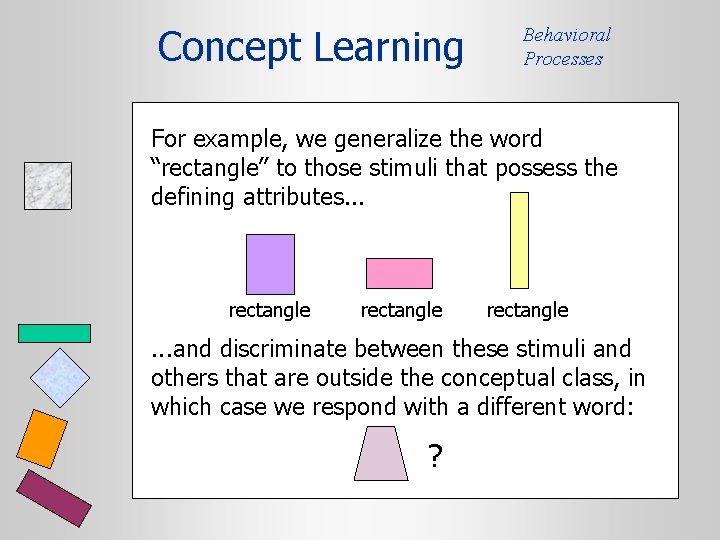 Concept Learning

Behavioral Processes

For example, we generalize the word “rectangle” to those stimuli that possess the defining attributes...

rectangle rectangle rectangle

...and discriminate between these stimuli and others that are outside the conceptual class, in which case we respond with a different word:

?